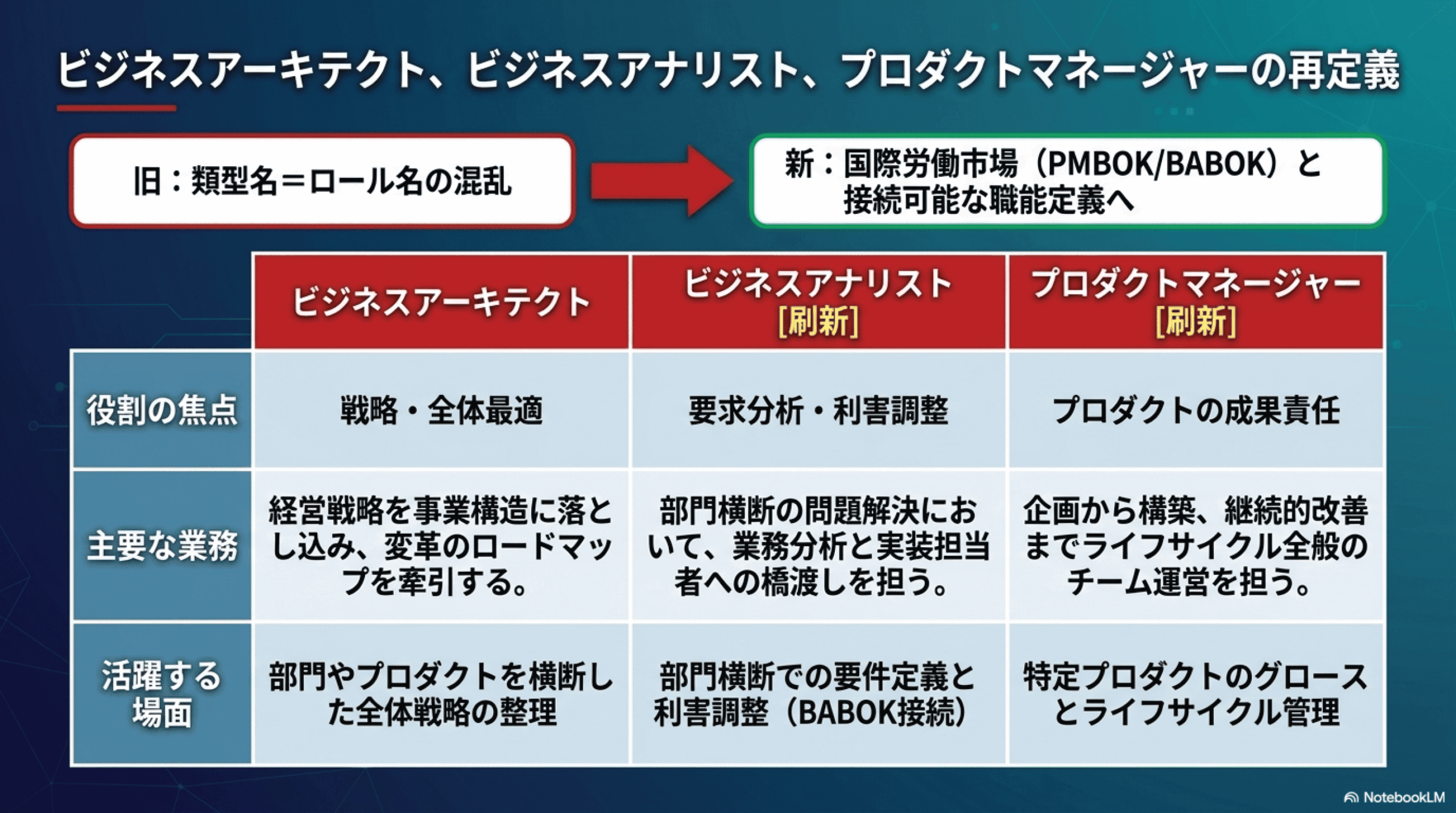 ビジネスアーキテクト、ビジネスアナリスト、プロダクトマネージャーの再定義

旧：類型名＝ロール名の混乱

新：国際労働市場（PMBOK/BABOK）と接続可能な職能定義へ

| | ビジネスアーキテクト | ビジネスアナリスト [刷新] | プロダクトマネージャー [刷新] |
|---|---|---|---|
| 役割の焦点 | 戦略・全体最適 | 要求分析・利害調整 | プロダクトの成果責任 |
| 主要な業務 | 経営戦略を事業構造に落とし込み、変革のロードマップを牽引する。 | 部門横断の問題解決において、業務分析と実装担当者への橋渡しを担う。 | 企画から構築、継続的改善までライフサイクル全般のチーム運営を担う。 |
| 活躍する場面 | 部門やプロダクトを横断した全体戦略の整理 | 部門横断での要件定義と利害調整（BABOK接続） | 特定プロダクトのグロースとライフサイクル管理 |

NotebookLM